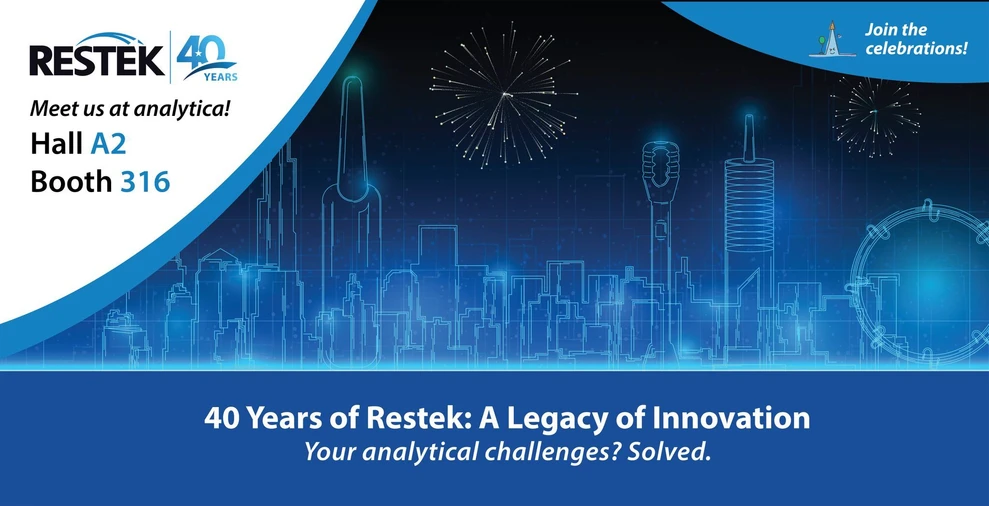 RESTEK 40 YEARS

Meet us at analytica!

Hall A2

Booth 316

Join the celebrations!

40 Years of Restek: A Legacy of Innovation

Your analytical challenges? Solved.